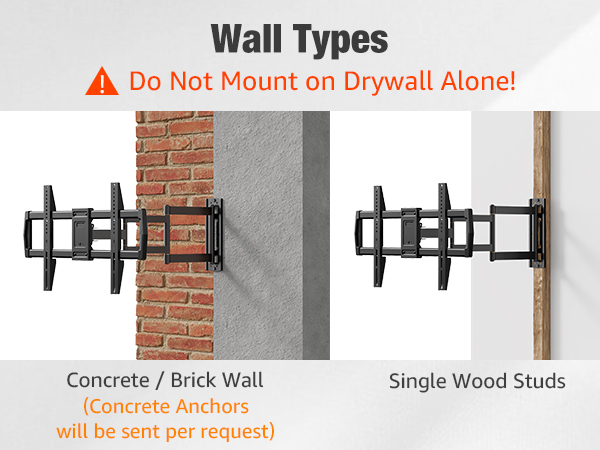 Wall Types

Do Not Mount on Drywall Alone!

Concrete / Brick Wall
(Concrete Anchors will be sent per request)

Single Wood Studs